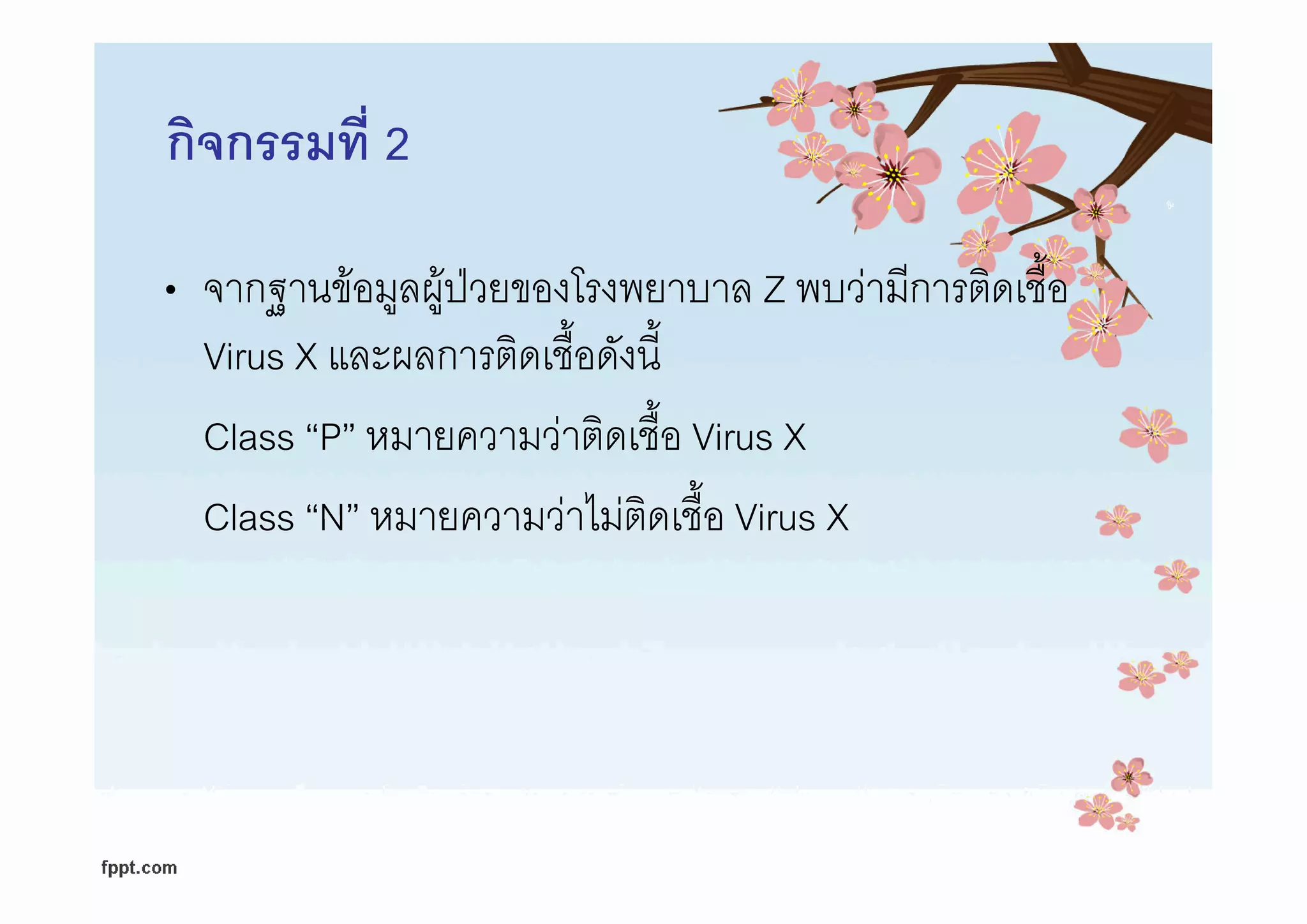 กิจกรรมที่ 2

• จากฐานข้อมูลผู้ป่วยของโรงพยาบาล Z พบว่ามีการติดเชื้อ Virus X และผลการติดเชื้อดังนี้

Class “P” หมายความว่าติดเชื้อ Virus X

Class “N” หมายความว่าไม่ติดเชื้อ Virus X

fppt.com